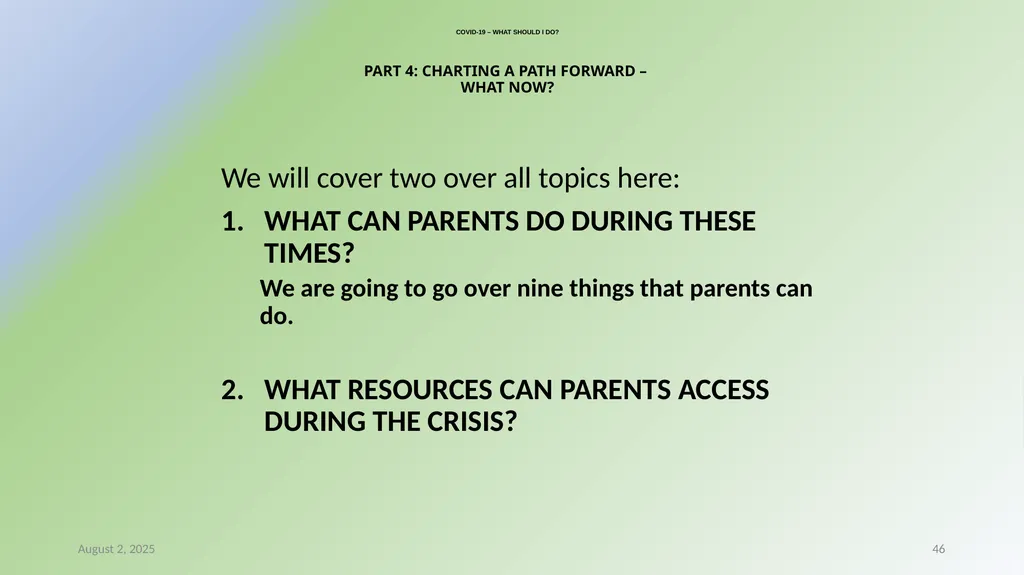 COVID-19 – WHAT SHOULD I DO?

PART 4: CHARTING A PATH FORWARD – WHAT NOW?

We will cover two over all topics here:

1. WHAT CAN PARENTS DO DURING THESE TIMES?

We are going to go over nine things that parents can do.

2. WHAT RESOURCES CAN PARENTS ACCESS DURING THE CRISIS?

August 2, 2025

46